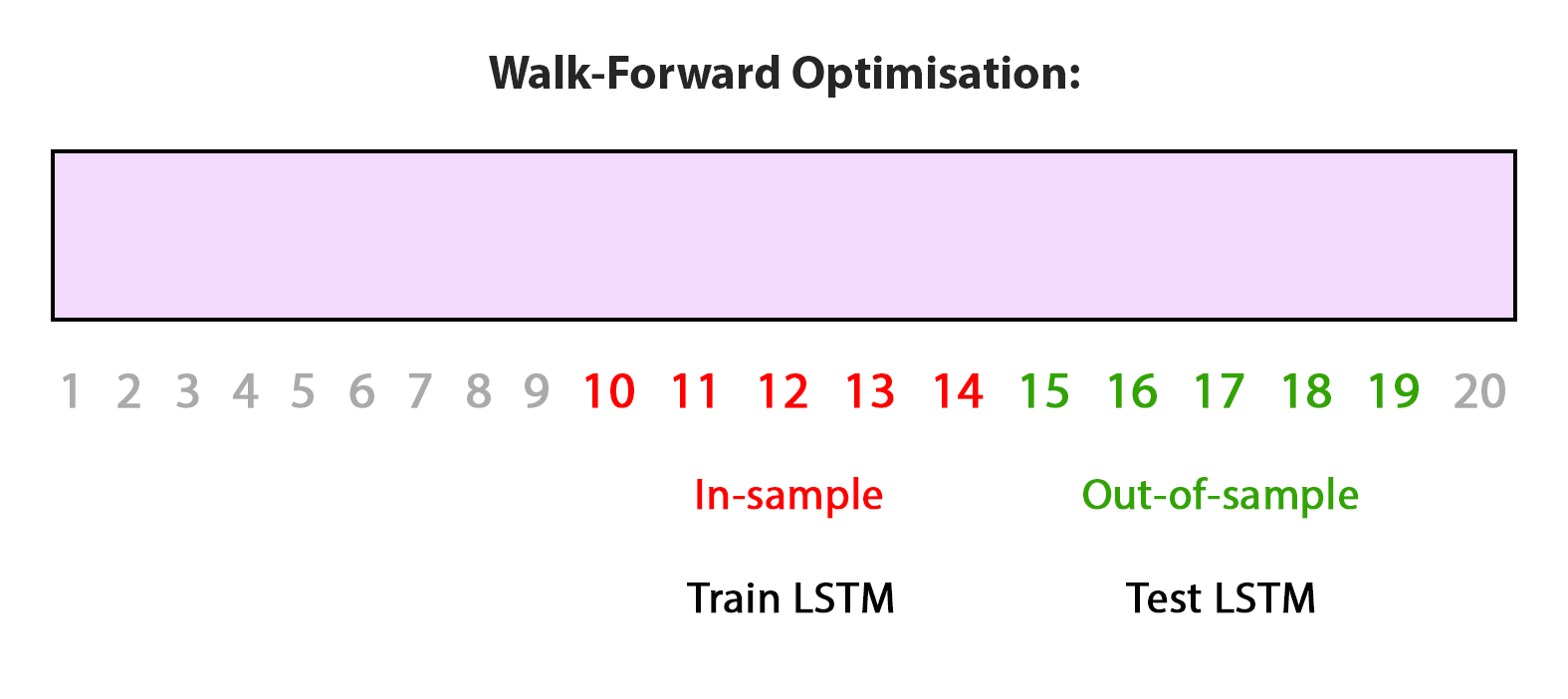 Walk-Forward Optimisation:

1 2 3 4 5 6 7 8 9 10 11 12 13 14 15 16 17 18 19 20

In-sample

Out-of-sample

Train LSTM

Test LSTM